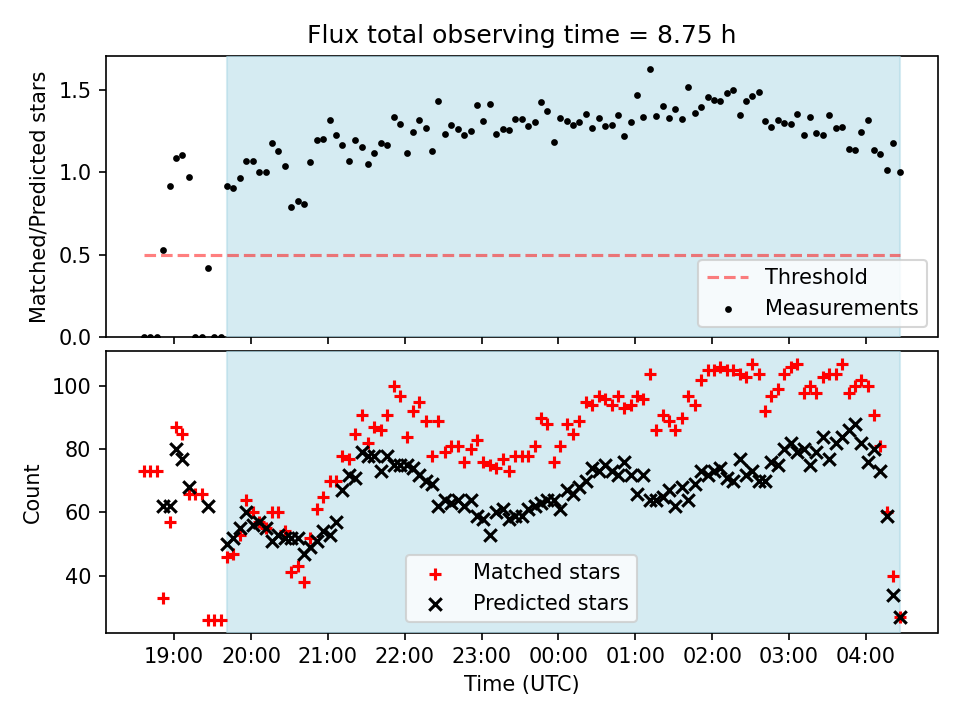 Flux total observing time = 8.75 h

Matched/Predicted stars

1.5
1.0
0.5
0.0

Threshold
Measurements

Count

100
80
60
40

Matched stars
Predicted stars

19:00 20:00 21:00 22:00 23:00 00:00 01:00 02:00 03:00 04:00

Time (UTC)